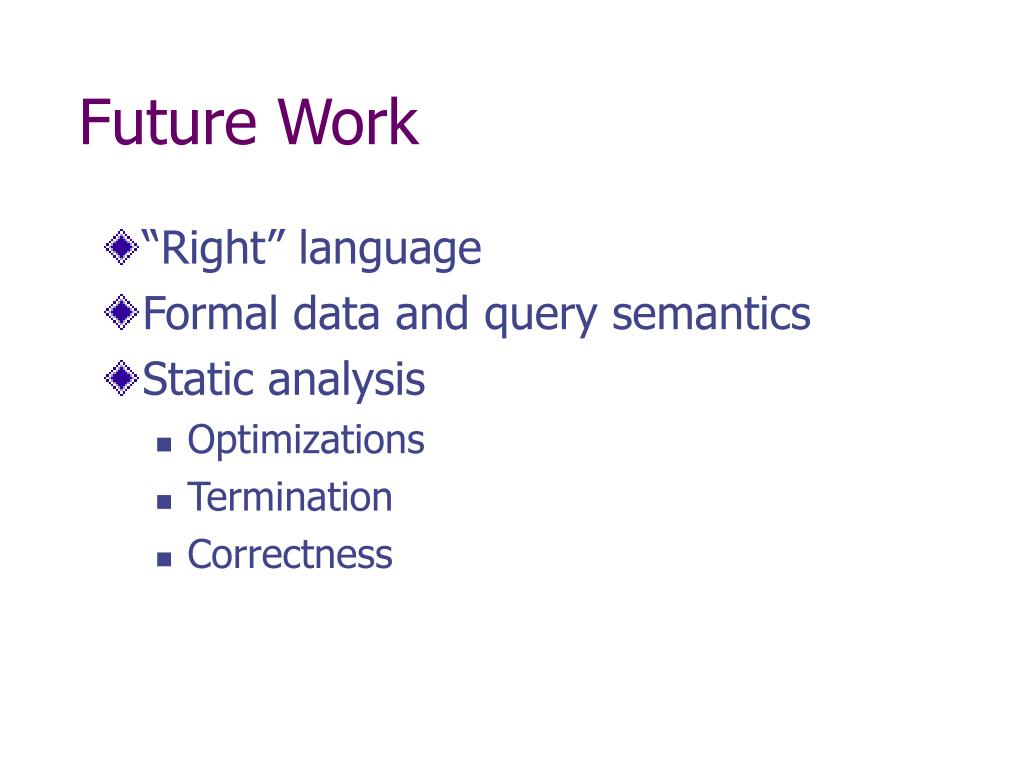 Future Work

“Right” language
Formal data and query semantics
Static analysis
Optimizations
Termination
Correctness